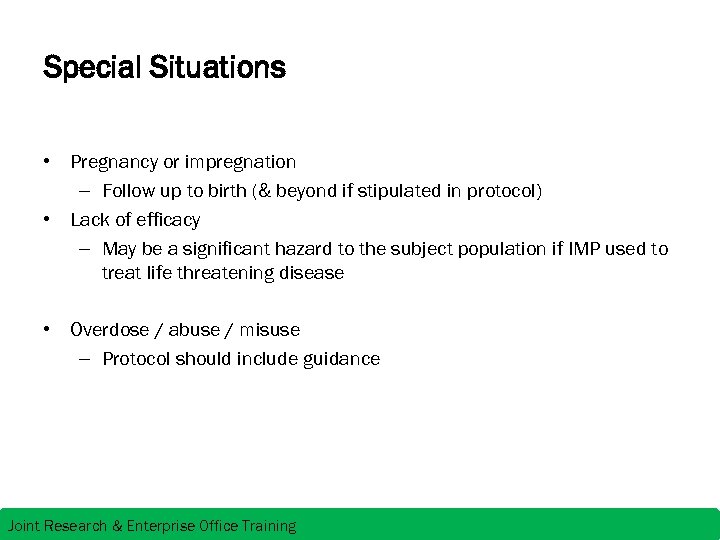 Special Situations

• Pregnancy or impregnation
– Follow up to birth (& beyond if stipulated in protocol)
• Lack of efficacy
– May be a significant hazard to the subject population if IMP used to treat life threatening disease

• Overdose / abuse / misuse
– Protocol should include guidance

Joint Research & Enterprise Office Training